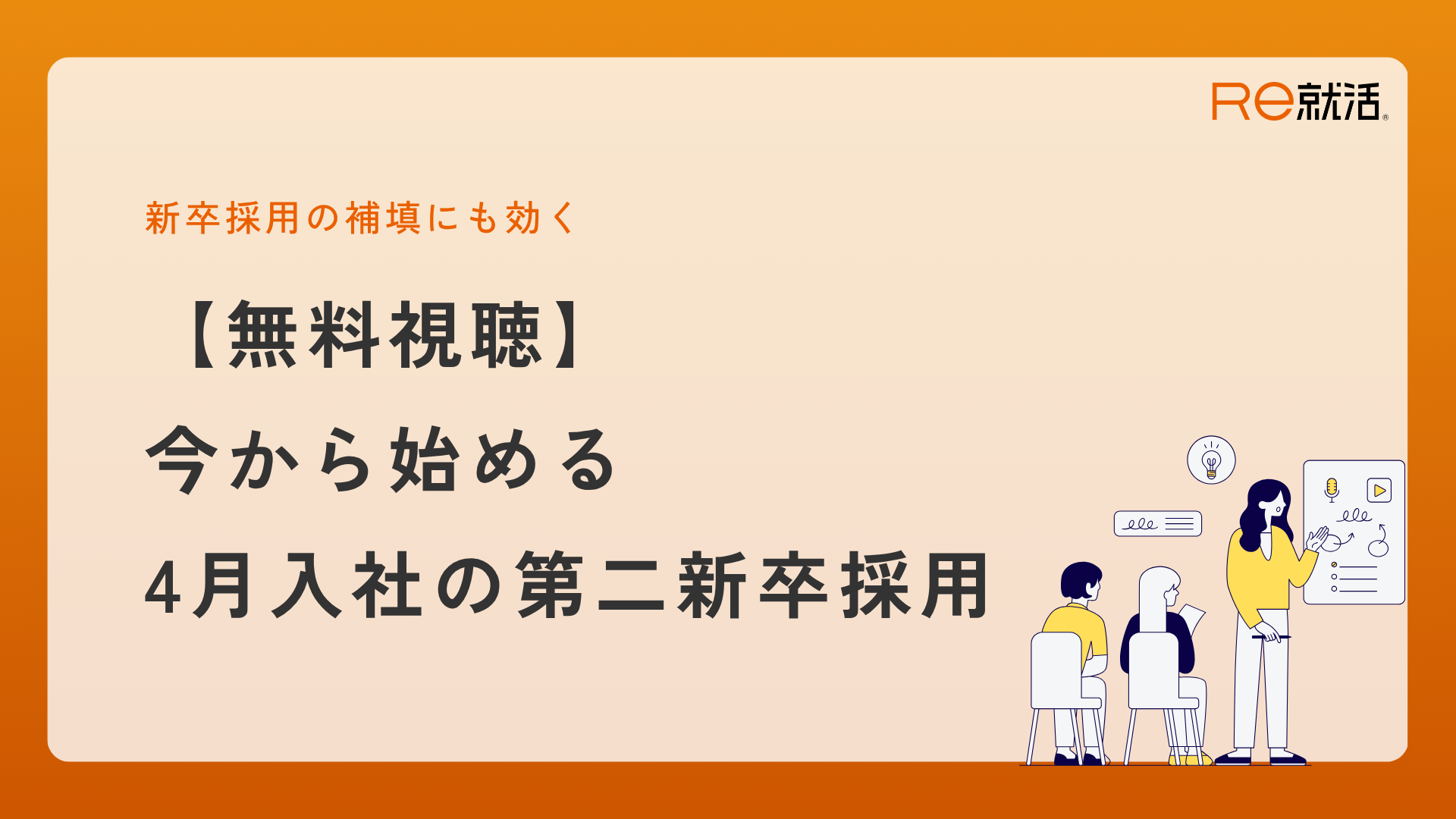 Re就活

新卒採用の補填にも効く

【無料視聴】
今から始める
4月入社の第二新卒採用